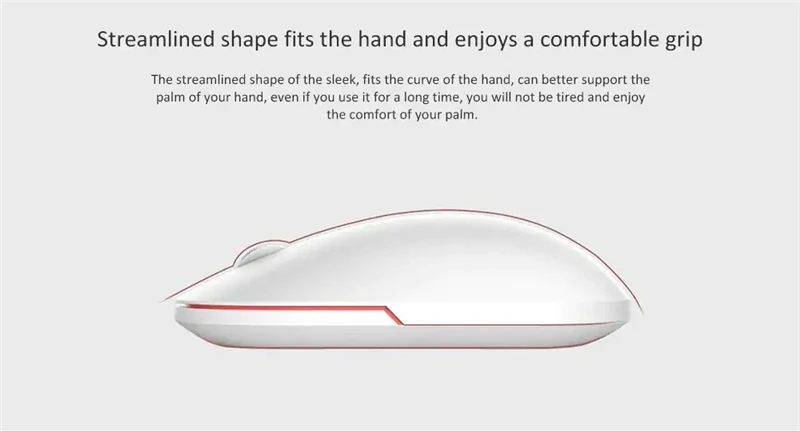 Streamlined shape fits the hand and enjoys a comfortable grip

The streamlined shape of the sleek, fits the curve of the hand, can better support the palm of your hand, even if you use it for a long time, you will not be tired and enjoy the comfort of your palm.